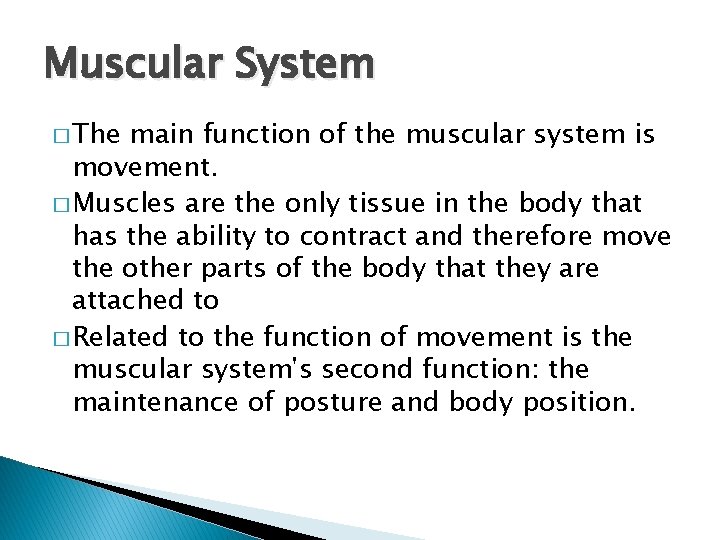 Muscular System

□ The main function of the muscular system is movement.

□ Muscles are the only tissue in the body that has the ability to contract and therefore move the other parts of the body that they are attached to

□ Related to the function of movement is the muscular system's second function: the maintenance of posture and body position.